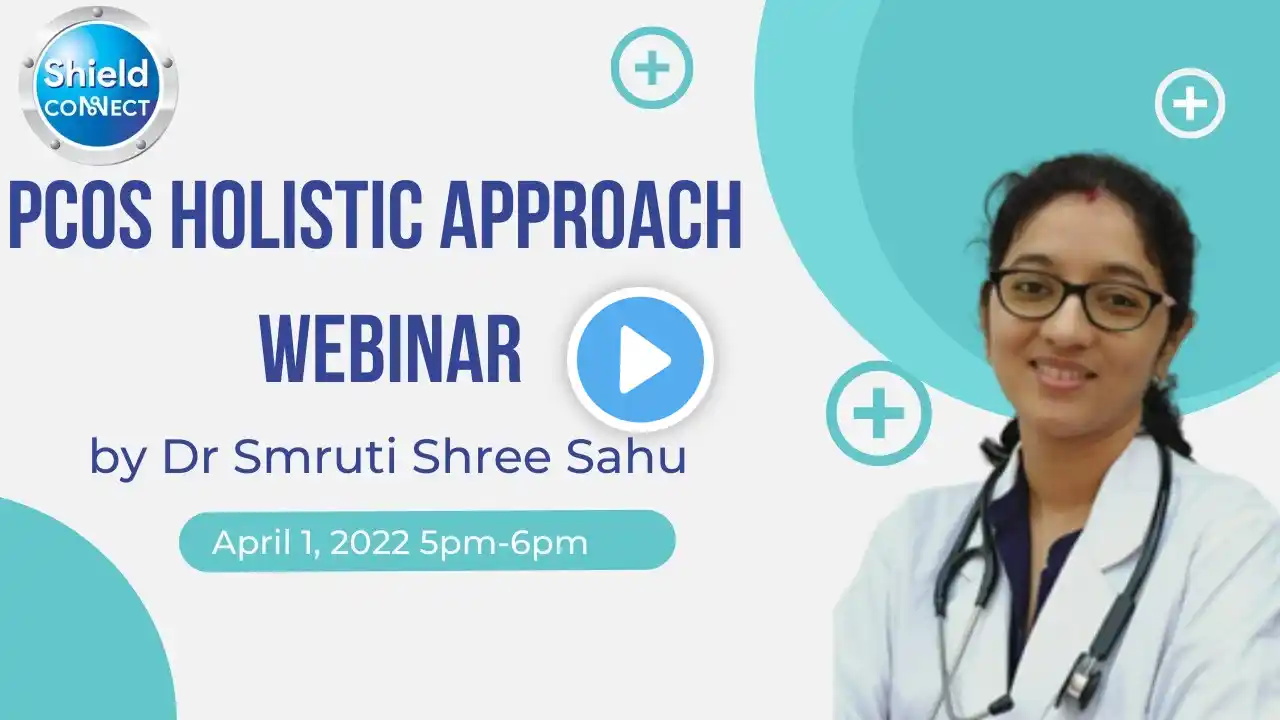 Shield
CONNECT

PCOS HOLISTIC APPROACH
WEBINAR

by Dr Smruti Shree Sahu

April 1, 2022 5pm-6pm